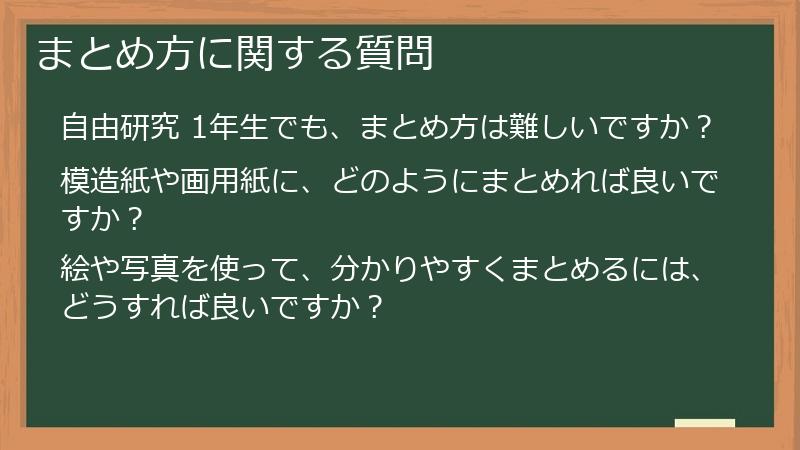 まとめ方に関する質問

自由研究 1年生でも、まとめ方は難しいですか？

模造紙や画用紙に、どのようにまとめれば良いですか？

絵や写真を使って、分かりやすくまとめるには、どうすれば良いですか？